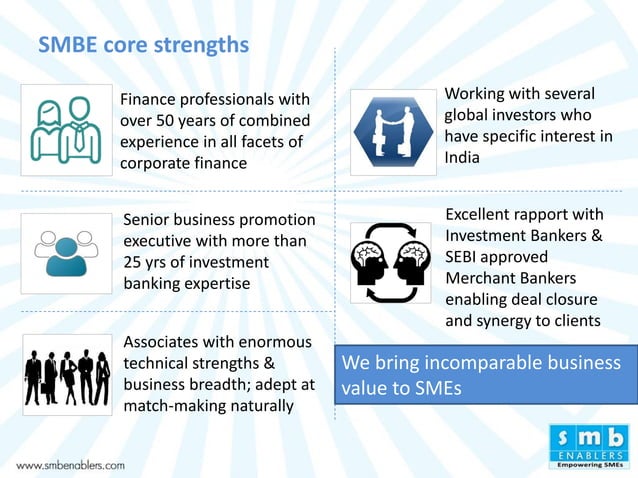 SMBE core strengths

Finance professionals with over 50 years of combined experience in all facets of corporate finance

Senior business promotion executive with more than 25 yrs of investment banking expertise

Associates with enormous technical strengths & business breadth; adept at match-making naturally

Working with several global investors who have specific interest in India

Excellent rapport with Investment Bankers & SEBI approved Merchant Bankers enabling deal closure and synergy to clients

We bring incomparable business value to SMEs

www.smbenablers.com

s m b
ENABLERS
Empowering SMEs